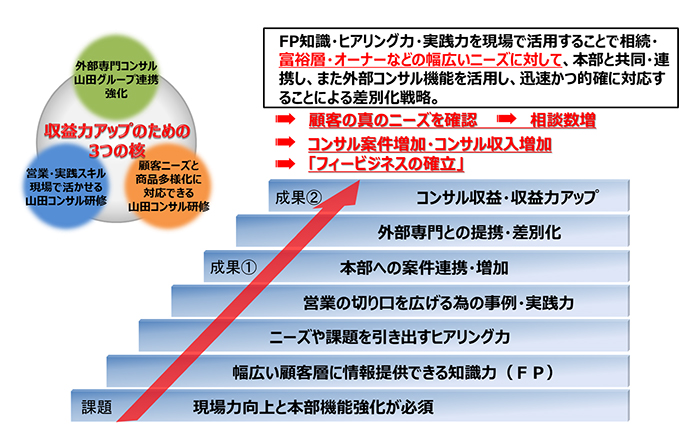 外部専門コンサル
山田グループ連携
強化

収益力アップのための
3つの核

営業・実践スキル
現場で活かせる
山田コンサル研修

顧客ニーズと
商品多様化に
対応できる
山田コンサル研修

FP知識・ヒアリング力・実践力を現場で活用することで相続・富裕層・オーナーなどの幅広いニーズに対して、本部と共同・連携し、また外部コンサル機能を活用し、迅速かつ的確に対応することによる差別化戦略。

➡ 顧客の真のニーズを確認 ➡ 相談数増

➡ コンサル案件増加・コンサル収入増加

➡ 「フィービジネスの確立」

成果② コンサル収益・収益力アップ

外部専門との提携・差別化

成果① 本部への案件連携・増加

営業の切り口を広げる為の事例・実践力

ニーズや課題を引き出すヒアリング力

幅広い顧客層に情報提供できる知識力（FP）

課題 現場力向上と本部機能強化が必須